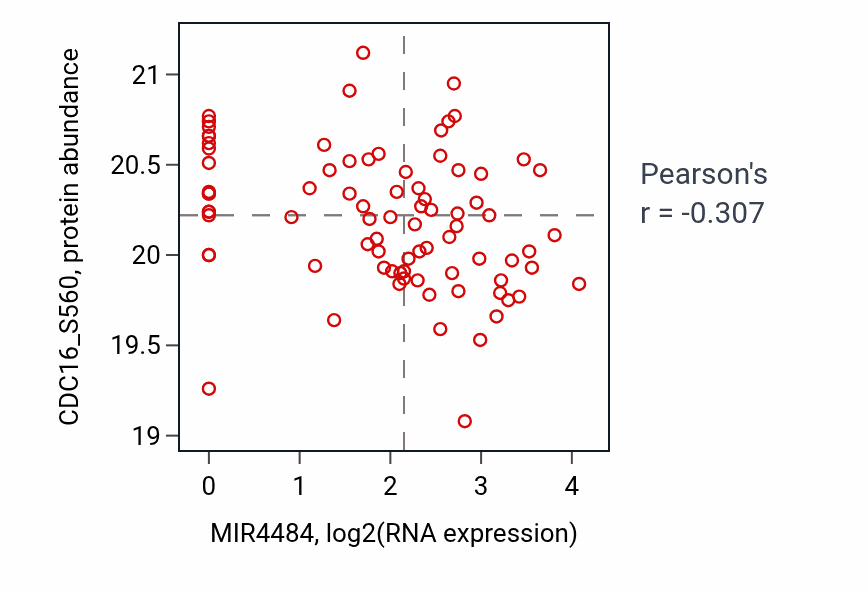 CDC16_S560, protein abundance

21
20.5
20
19.5
19

0 1 2 3 4

MIR4484, log2(RNA expression)

Pearson's
r = -0.307